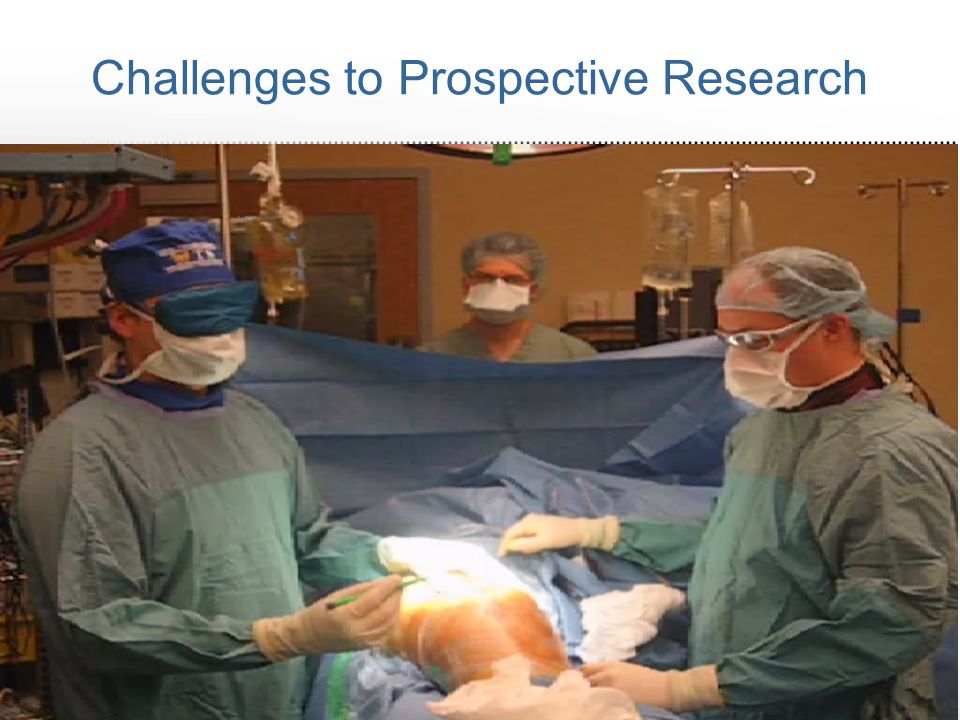 Challenges to Prospective Research